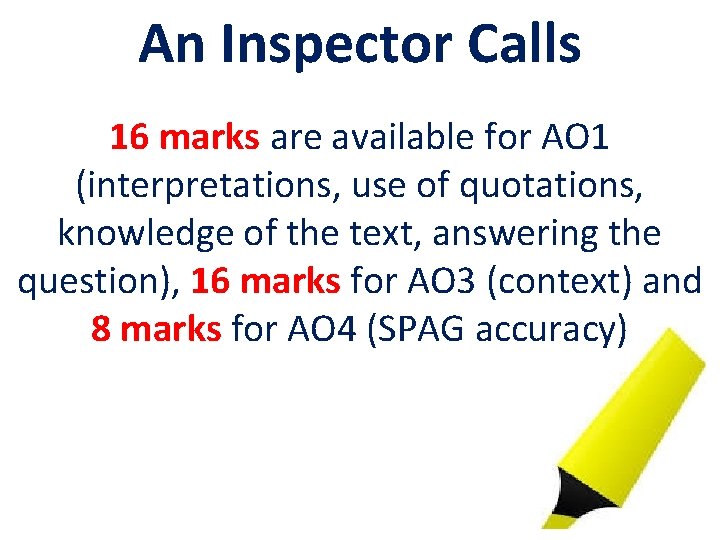 An Inspector Calls

16 marks are available for AO1 (interpretations, use of quotations, knowledge of the text, answering the question), 16 marks for AO3 (context) and 8 marks for AO4 (SPAG accuracy)